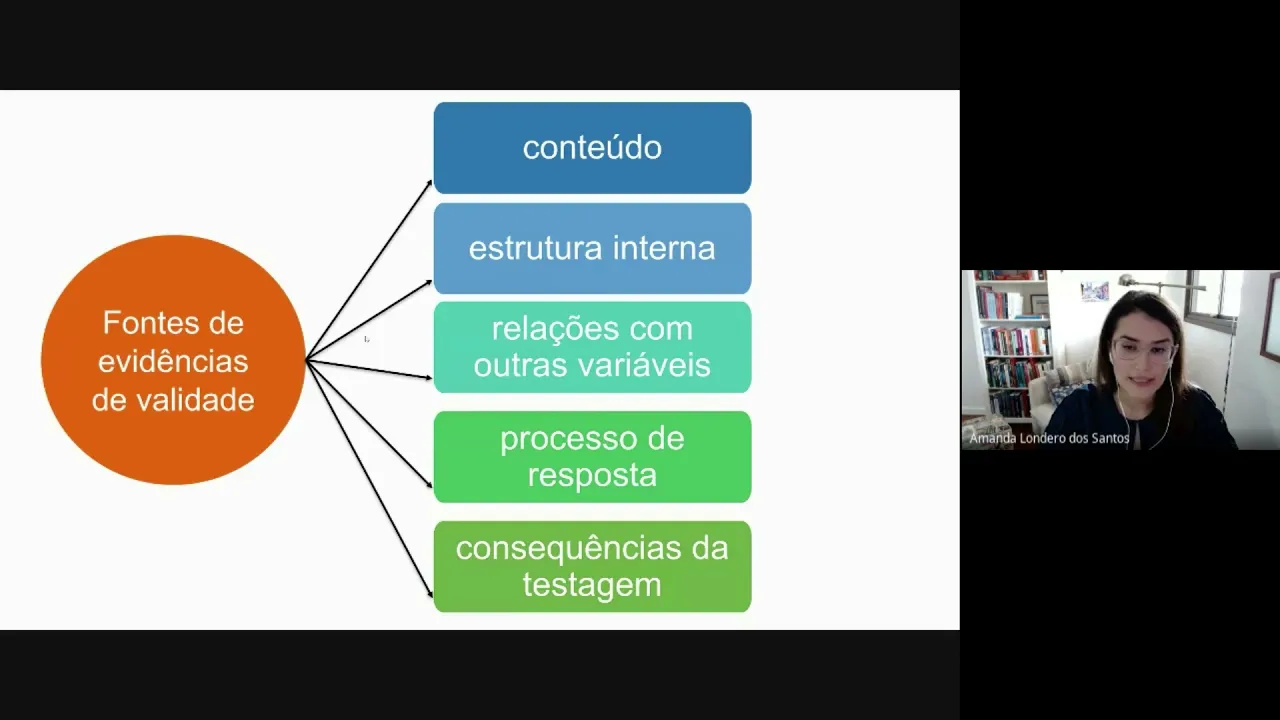 Fontes de evidências de validade

conteúdo

estrutura interna

relações com outras variáveis

processo de resposta

consequências da testagem

Amanda Londero dos Santos